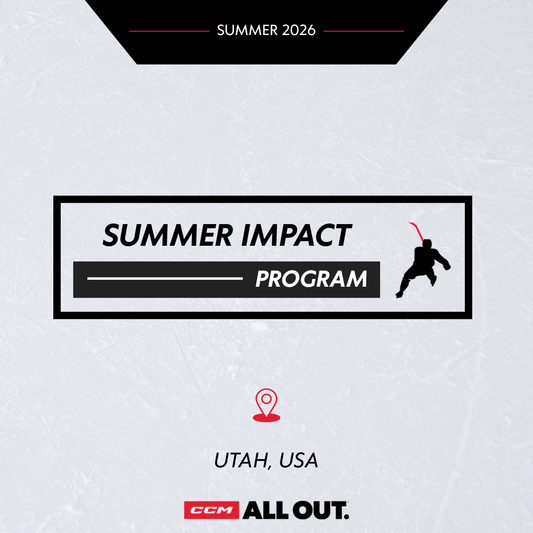 SUMMER 2026

SUMMER IMPACT
PROGRAM

UTAH, USA

CCM ALL OUT.